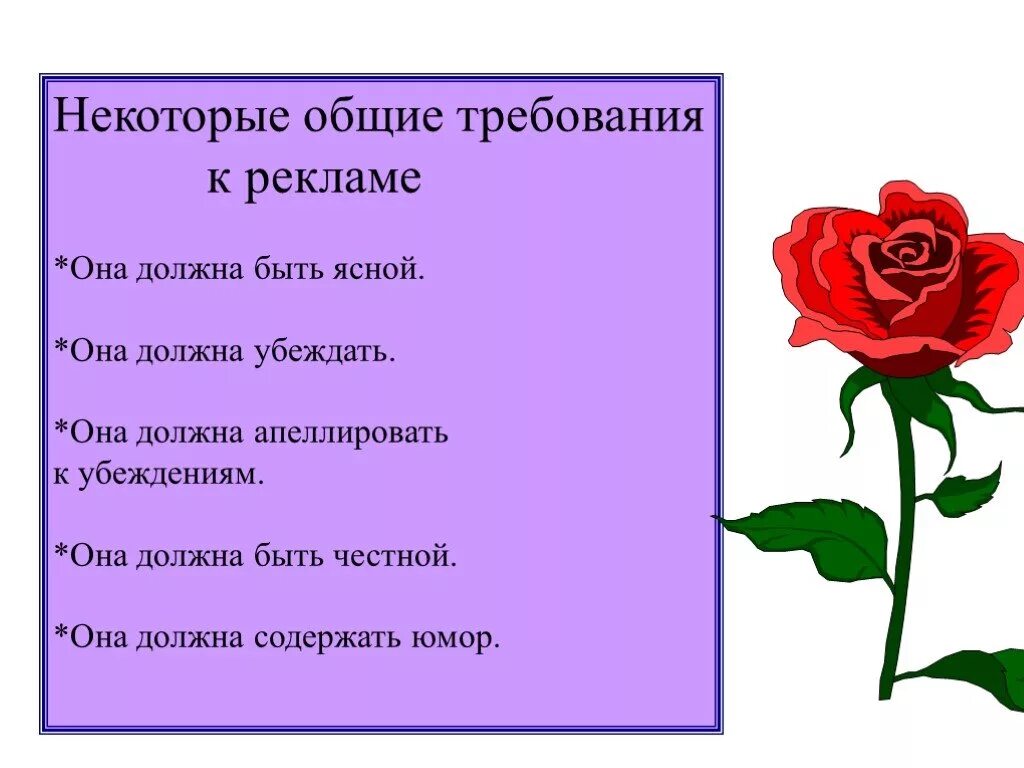 Некоторые общие требования к рекламе

*Она должна быть ясной.

*Она должна убеждать.

*Она должна апеллировать к убеждениям.

*Она должна быть честной.

*Она должна содержать юмор.